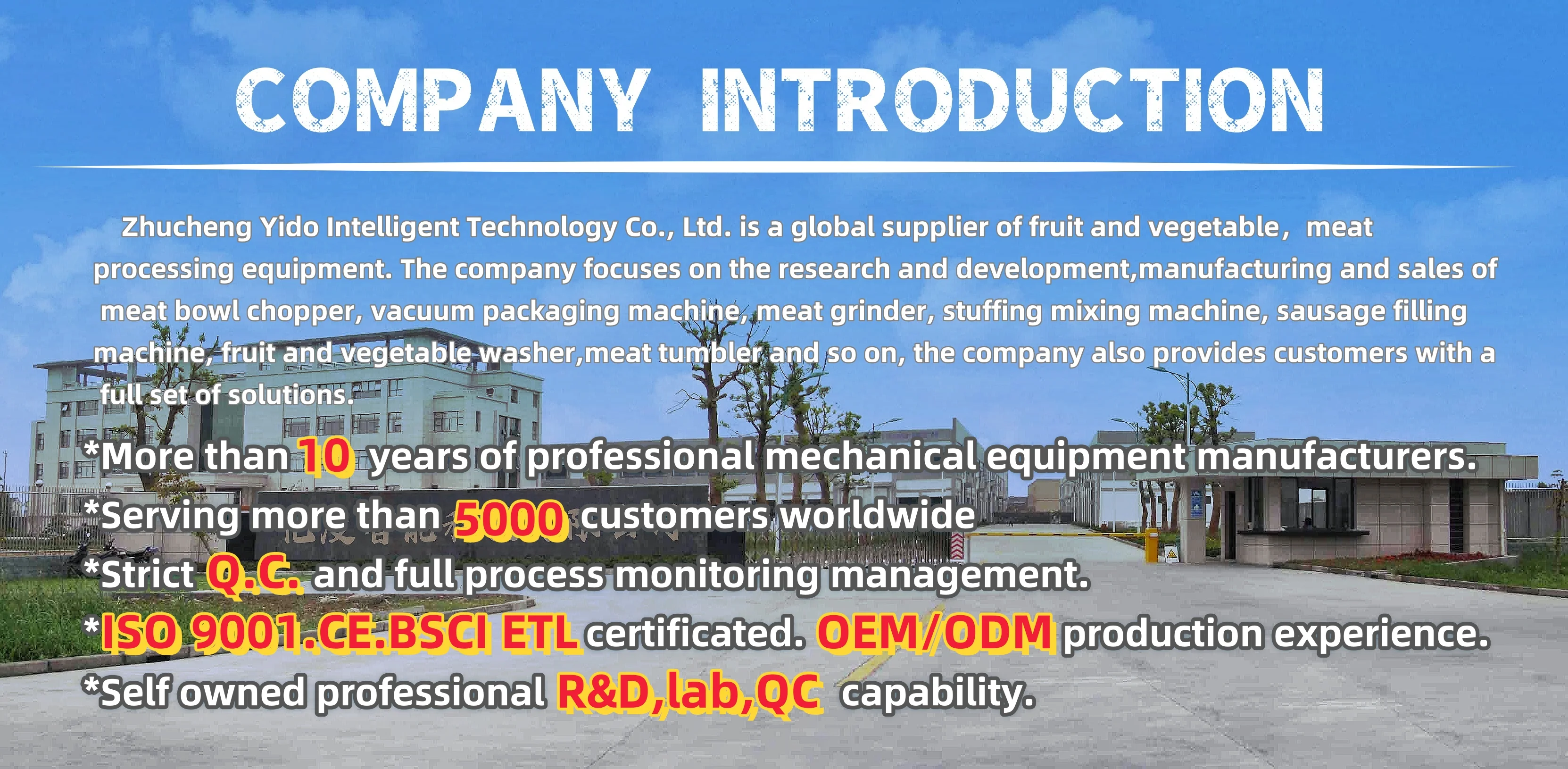 COMPANY INTRODUCTION

Zhucheng Yido Intelligent Technology Co., Ltd. is a global supplier of fruit and vegetable, meat processing equipment. The company focuses on the research and development,manufacturing and sales of meat bowl chopper, vacuum packaging machine, meat grinder, stuffing mixing machine, sausage filling machine, fruit and vegetable washer,meat tumbler and so on, the company also provides customers with a full set of solutions.

*More than 10 years of professional mechanical equipment manufacturers.
*Serving more than 5000 customers worldwide
*Strict Q.C. and full process monitoring management.
*ISO 9001.CE.BSCI ETL certificated. OEM/ODM production experience.
*Self owned professional R&D,lab,QC capability.